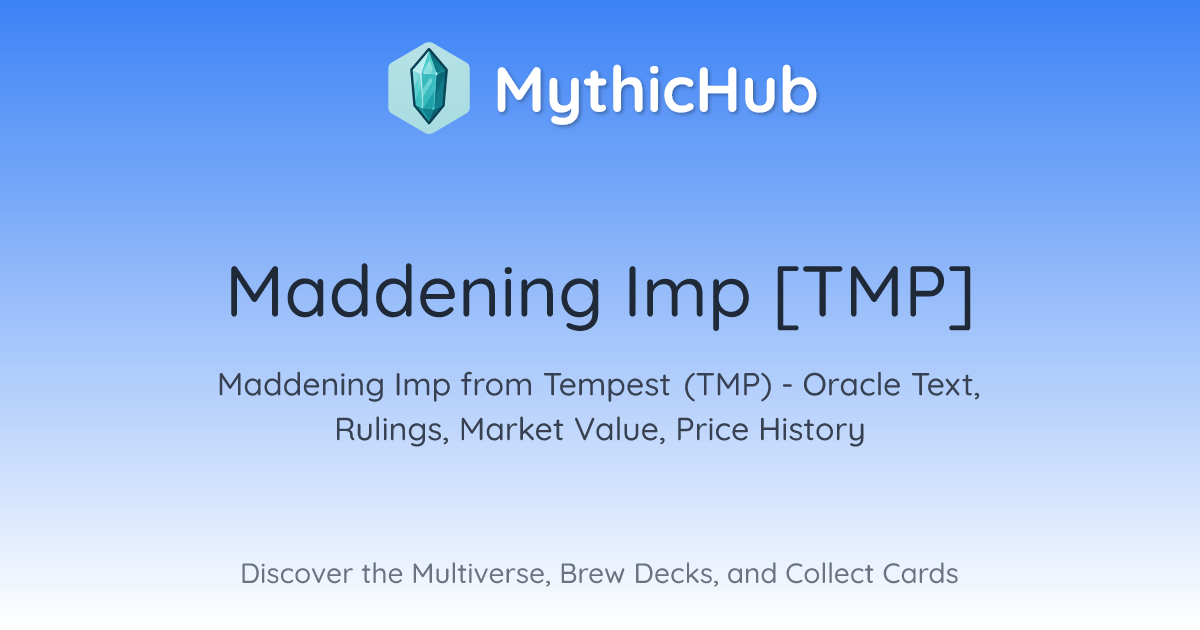 MythicHub

Maddening Imp [TMP]

Maddening Imp from Tempest (TMP) - Oracle Text, Rulings, Market Value, Price History

Discover the Multiverse, Brew Decks, and Collect Cards